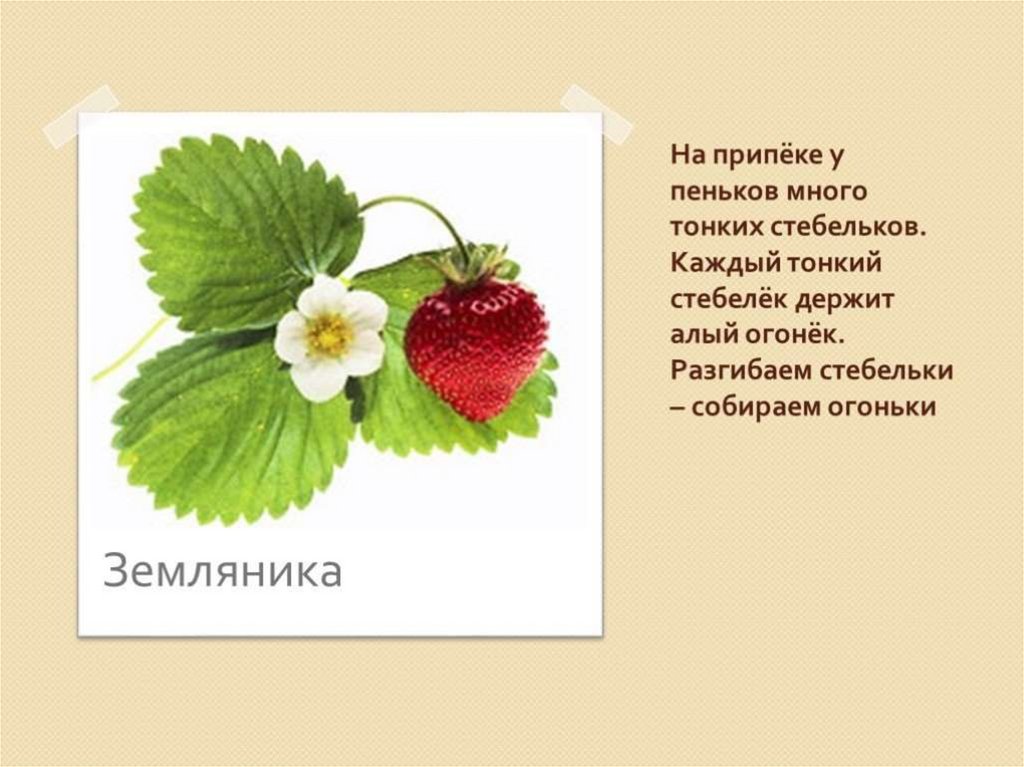 Земляника

На припёке у пеньков много тонких стебельков. Каждый тонкий стебелёк держит алый огонёк. Разгибаем стебельки – собираем огоньки